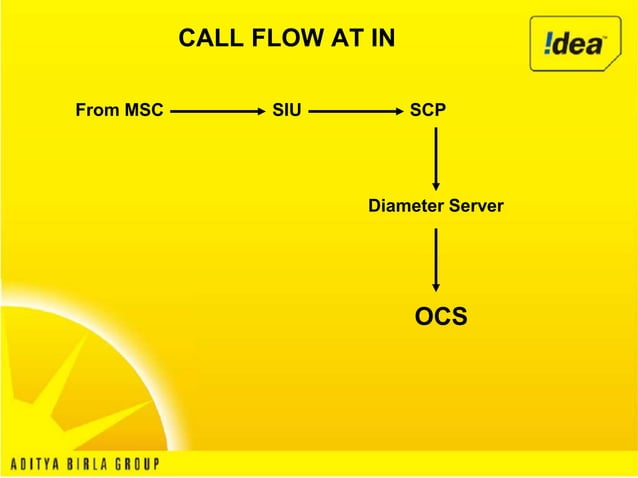 CALL FLOW AT IN

!dea

From MSC → SIU → SCP

Diameter Server

OCS

ADITYA BIRLA GROUP